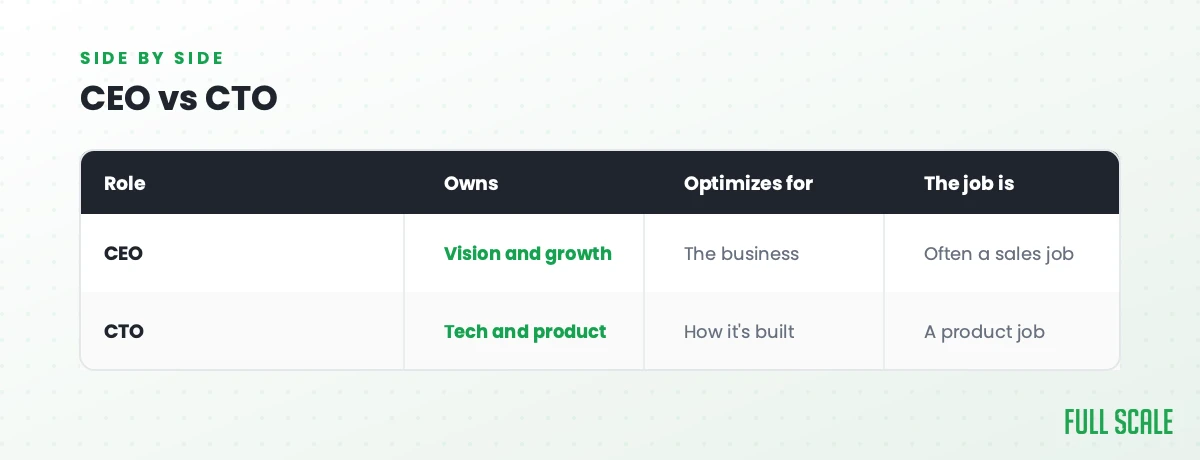 SIDE BY SIDE

CEO vs CTO

| Role | Owns | Optimizes for | The job is |
|---|---|---|---|
| CEO | Vision and growth | The business | Often a sales job |
| CTO | Tech and product | How it's built | A product job |

FULL SCALE